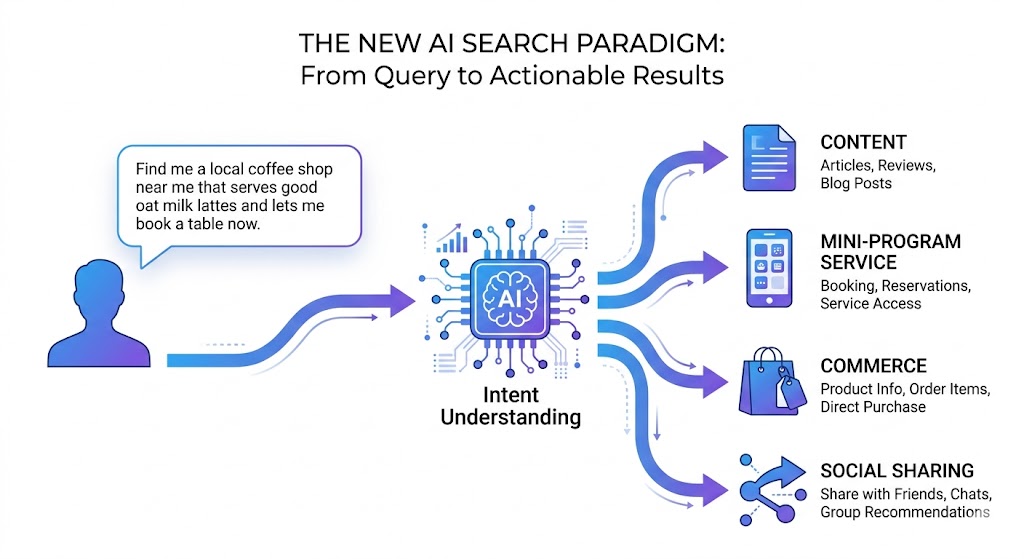 THE NEW AI SEARCH PARADIGM:
From Query to Actionable Results

Find me a local coffee shop near me that serves good oat milk lattes and lets me book a table now.

AI

Intent Understanding

CONTENT
Articles, Reviews, Blog Posts

MINI-PROGRAM SERVICE
Booking, Reservations, Service Access

COMMERCE
Product Info, Order Items, Direct Purchase

SOCIAL SHARING
Share with Friends, Chats, Group Recommendations